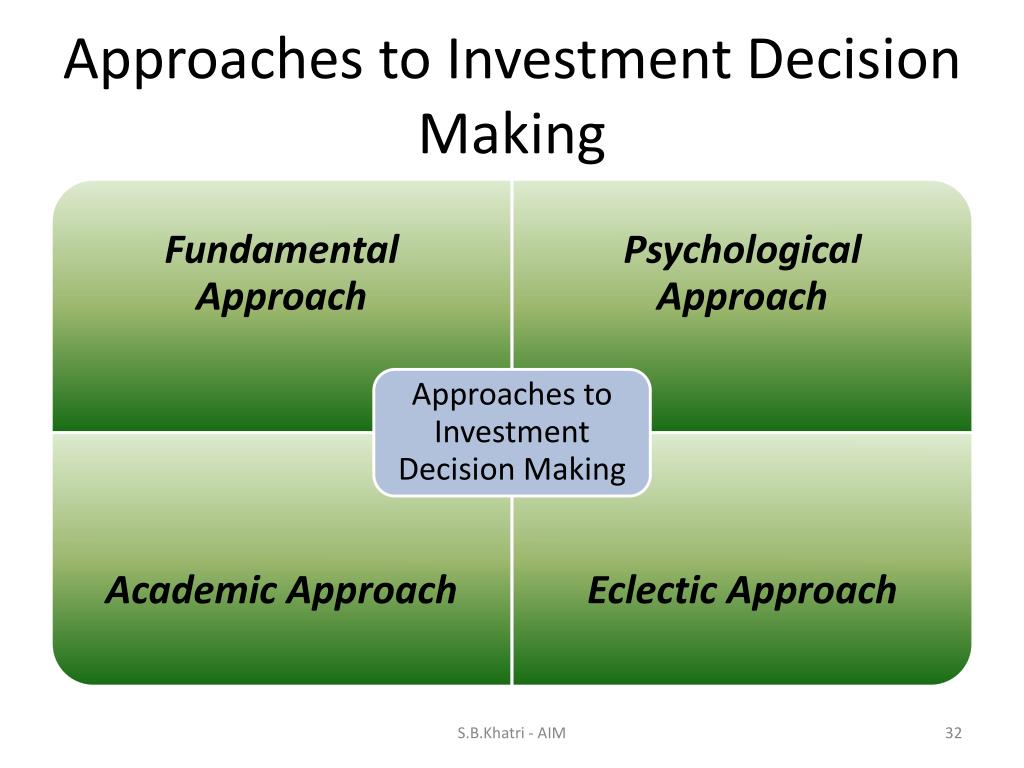 Approaches to Investment Decision Making

Fundamental Approach

Psychological Approach

Approaches to Investment Decision Making

Academic Approach

Eclectic Approach

S.B.Khatri - AIM

32